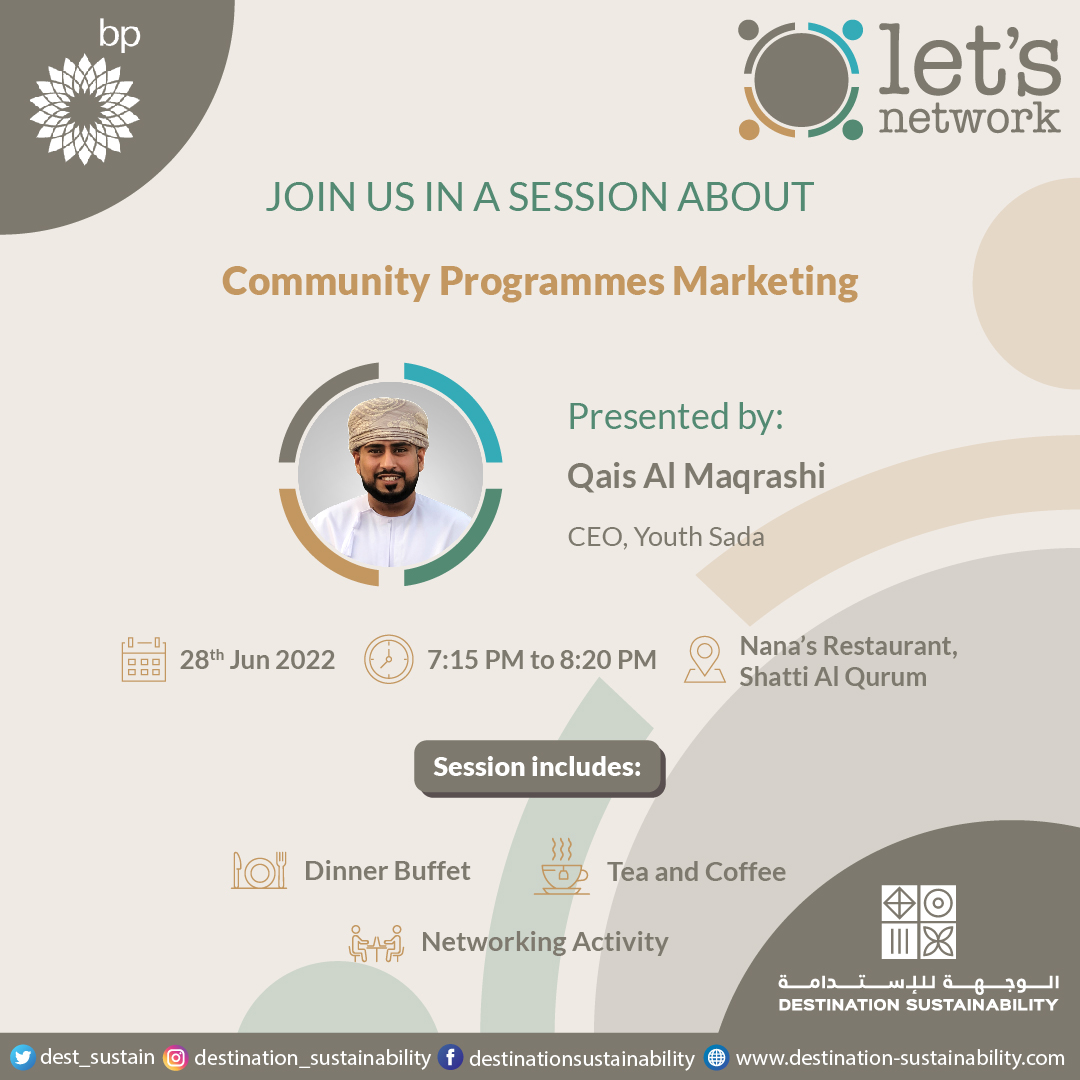 bp

let's network

JOIN US IN A SESSION ABOUT

Community Programmes Marketing

Presented by:

Qais Al Maqrashi

CEO, Youth Sada

28$^{th}$ Jun 2022

7:15 PM to 8:20 PM

Nana's Restaurant, Shatti Al Qurum

Session includes:

Dinner Buffet

Tea and Coffee

Networking Activity

الوجهة للإستدامة
DESTINATION SUSTAINABILITY

dest_sustain destination_sustainability destinationsustainability www.destination-sustainability.com